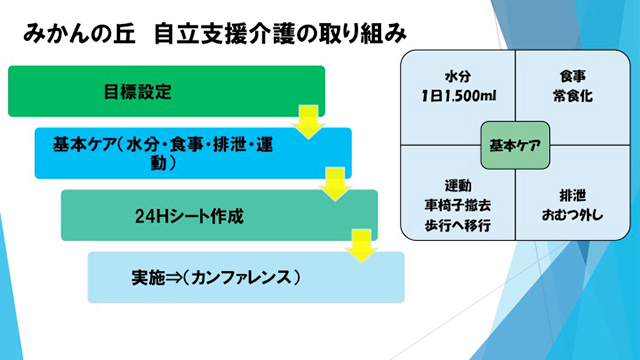 みかんの丘　自立支援介護の取り組み

目標設定

基本ケア（水分・食事・排泄・運動）

24Hシート作成

実施⇒（カンファレンス）

水分
1日1.500ml

食事
常食化

基本ケア

運動
車椅子撤去
歩行へ移行

排泄
おむつ外し